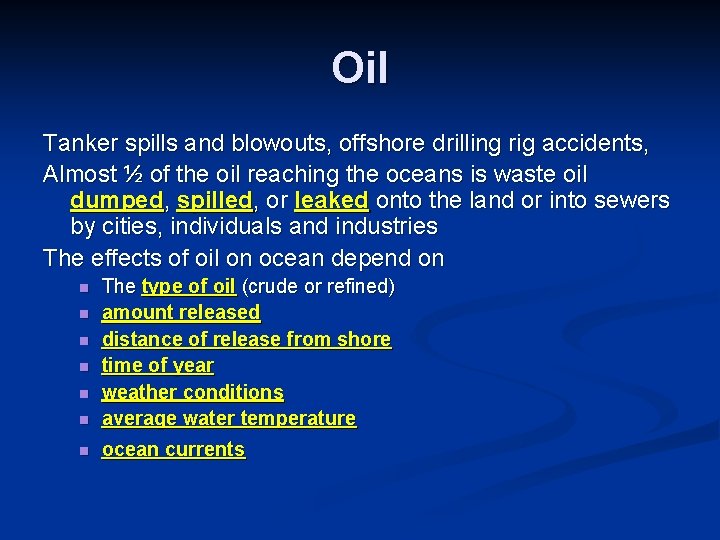 Oil

Tanker spills and blowouts, offshore drilling rig accidents,

Almost ½ of the oil reaching the oceans is waste oil dumped, spilled, or leaked onto the land or into sewers by cities, individuals and industries

The effects of oil on ocean depend on

- The type of oil (crude or refined)
- amount released
- distance of release from shore
- time of year
- weather conditions
- average water temperature
- ocean currents